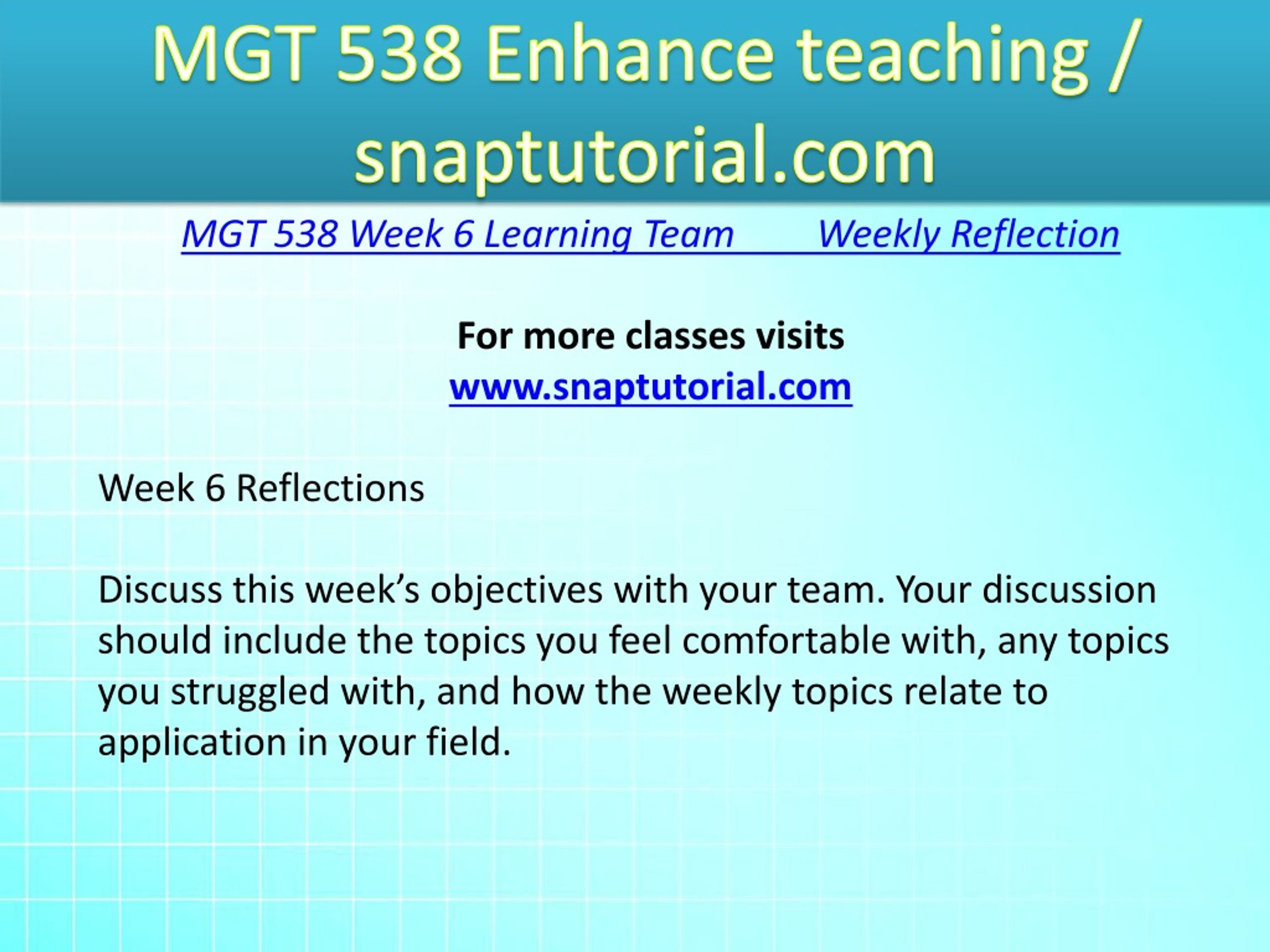 MGT 538 Enhance teaching / snaptutorial.com

MGT 538 Week 6 Learning Team Weekly Reflection

For more classes visits
www.snaptutorial.com

Week 6 Reflections

Discuss this week’s objectives with your team. Your discussion should include the topics you feel comfortable with, any topics you struggled with, and how the weekly topics relate to application in your field.